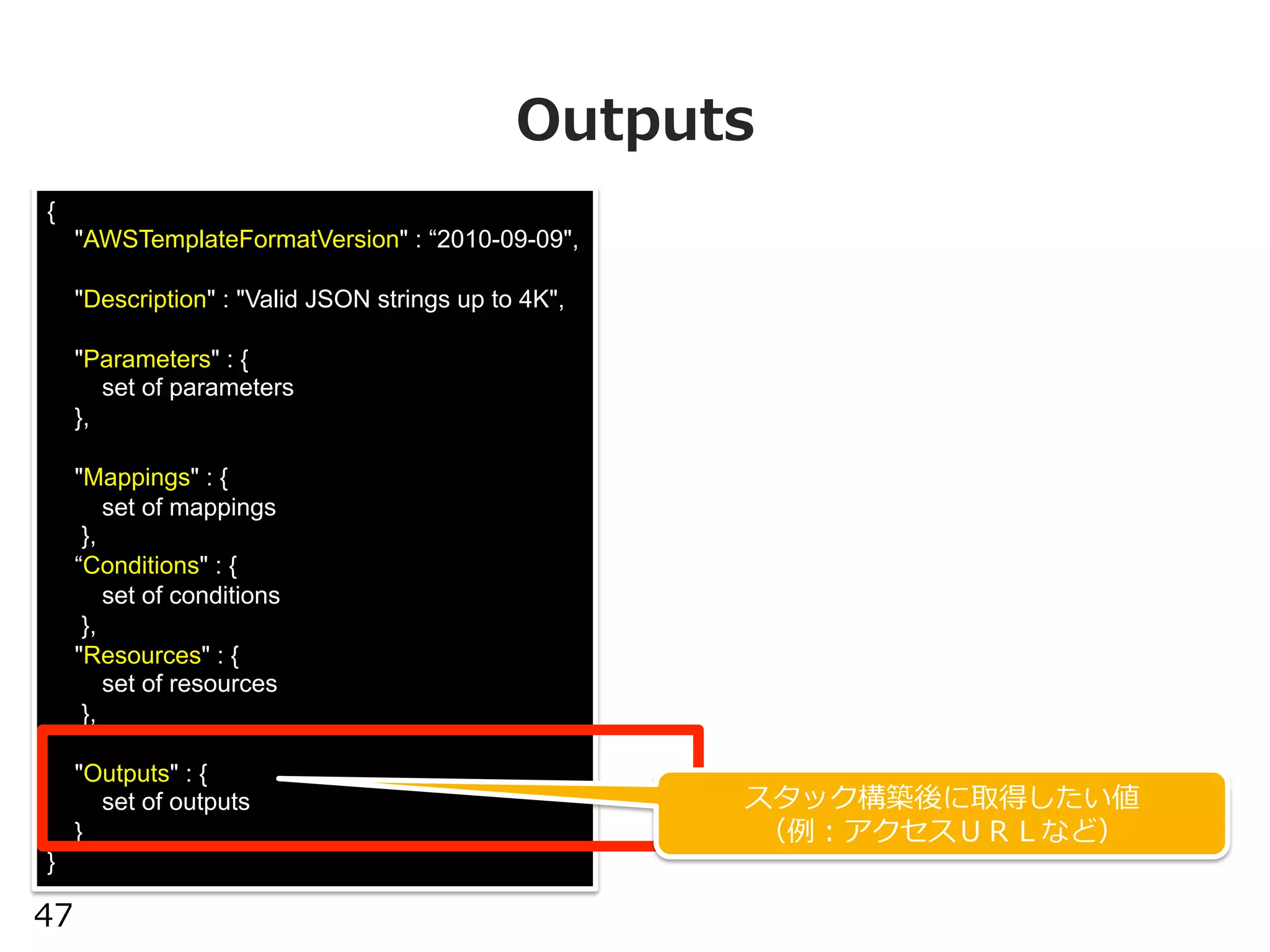 Outputs

{
"AWSTemplateFormatVersion" : “2010-09-09",

"Description" : "Valid JSON strings up to 4K",

"Parameters" : {
set of parameters
},

"Mappings" : {
set of mappings
},
“Conditions" : {
set of conditions
},
"Resources" : {
set of resources
},

"Outputs" : {
set of outputs
}
}

スタック構築後に取得したい値
（例：アクセスＵＲＬなど）

47